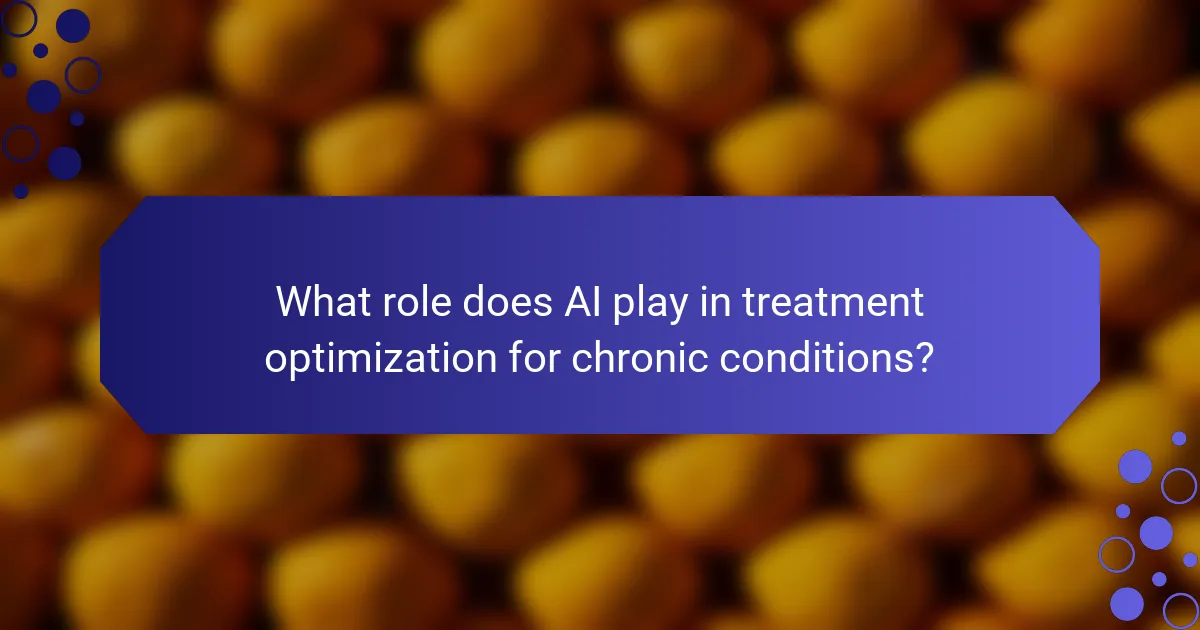 What role does AI play in treatment optimization for chronic conditions?